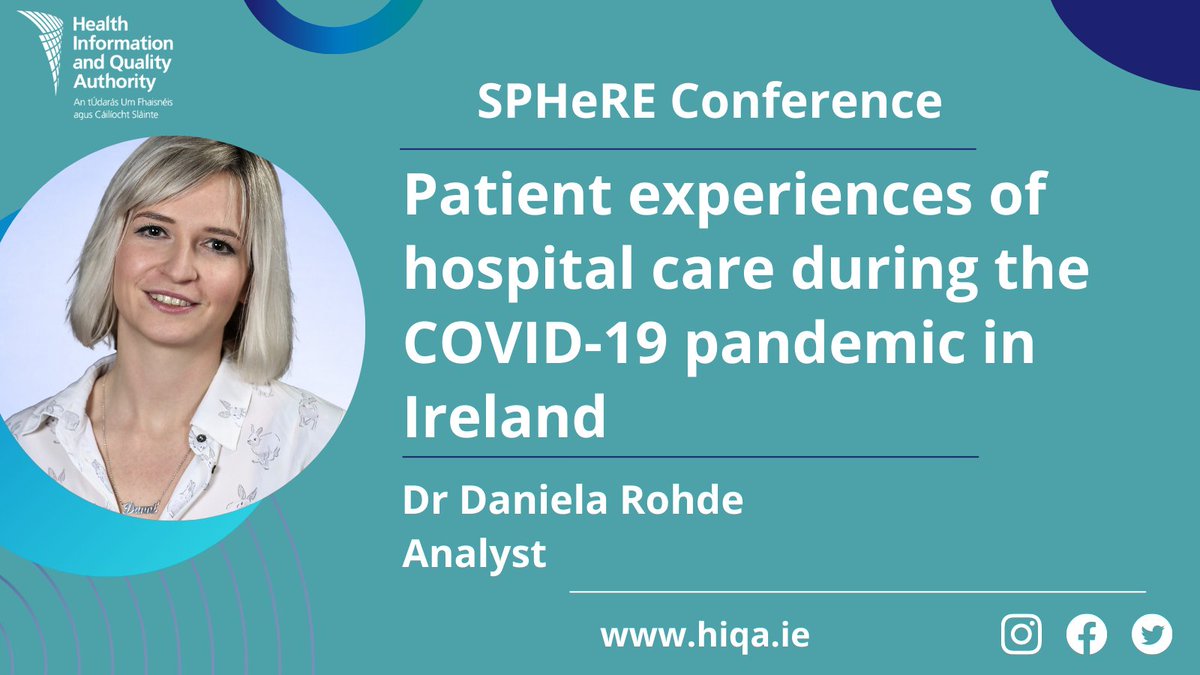 Health Information and Quality Authority
An tÚdarás Um Fhaisnéis agus Cáilíocht Sláinte

SPHeRE Conference

Patient experiences of hospital care during the COVID-19 pandemic in Ireland

Dr Daniela Rohde
Analyst

www.hiqa.ie